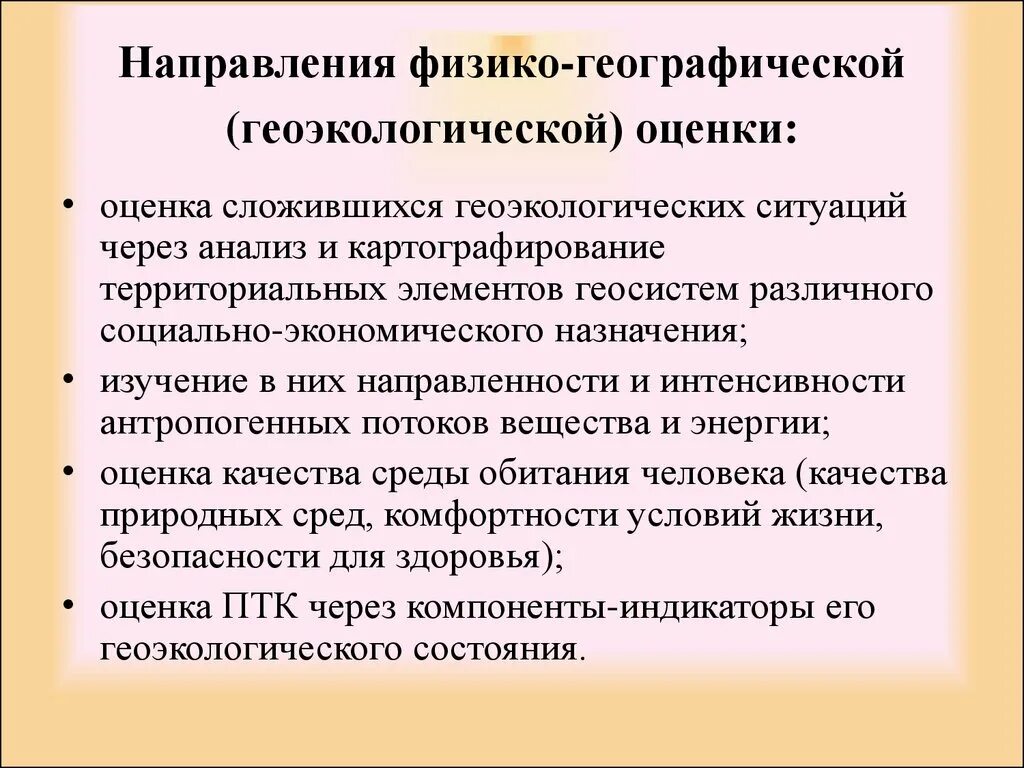 Направления физико-географической (геоэкологической) оценки:

• оценка сложившихся геоэкологических ситуаций через анализ и картографирование территориальных элементов геосистем различного социально-экономического назначения;
• изучение в них направленности и интенсивности антропогенных потоков вещества и энергии;
• оценка качества среды обитания человека (качества природных сред, комфортности условий жизни, безопасности для здоровья);
• оценка ПТК через компоненты-индикаторы его геоэкологического состояния.